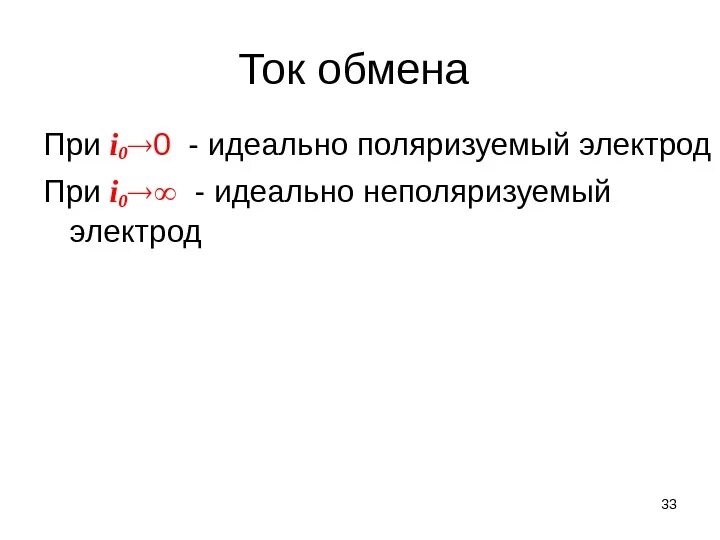 Ток обмена

При $i_0 \to 0$ - идеально поляризуемый электрод

При $i_0 \to \infty$ - идеально неполяризуемый электрод

33